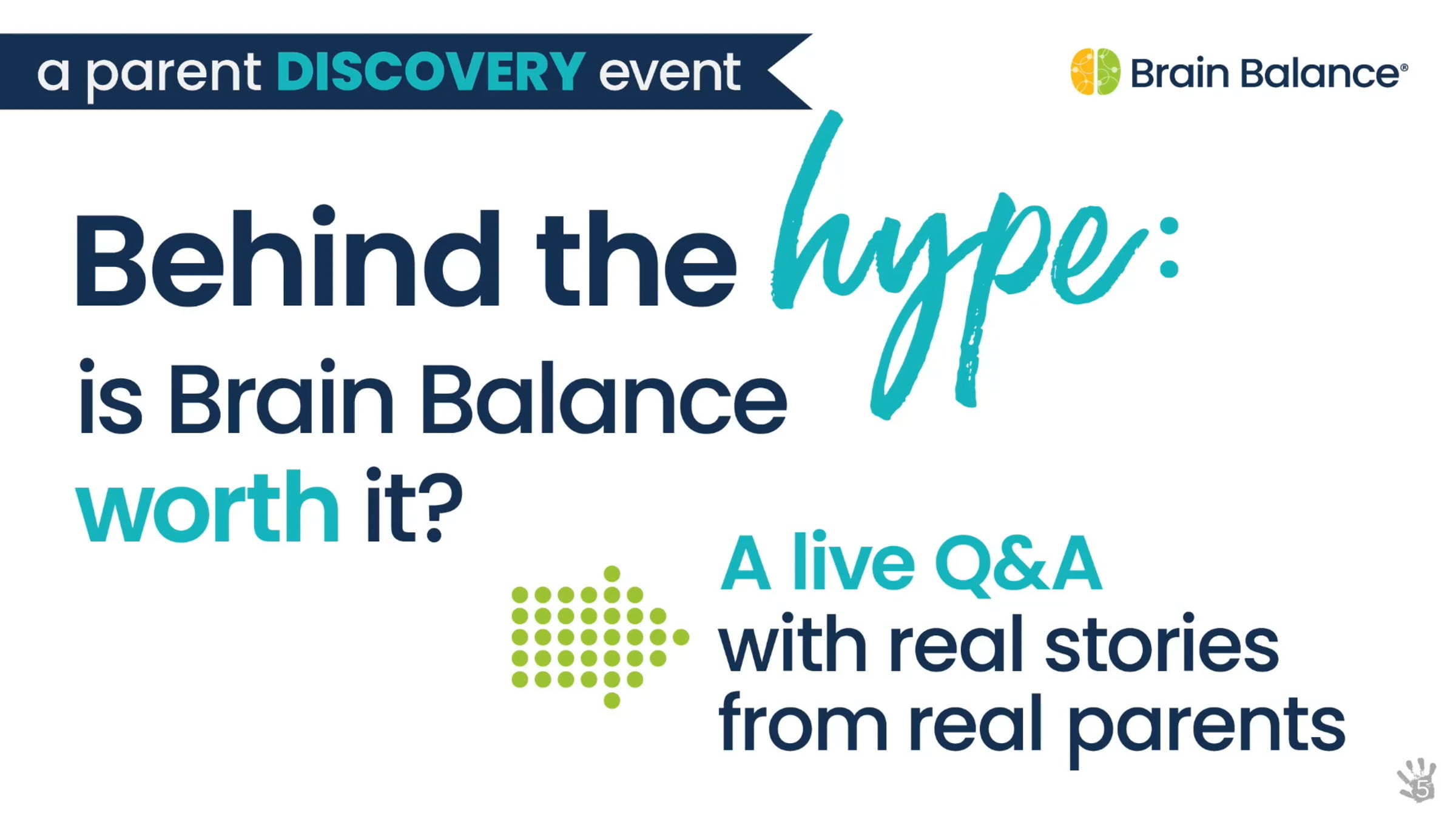 a parent DISCOVERY event

Brain Balance®

Behind the hype:
is Brain Balance worth it?

A live Q&A
with real stories from real parents

5